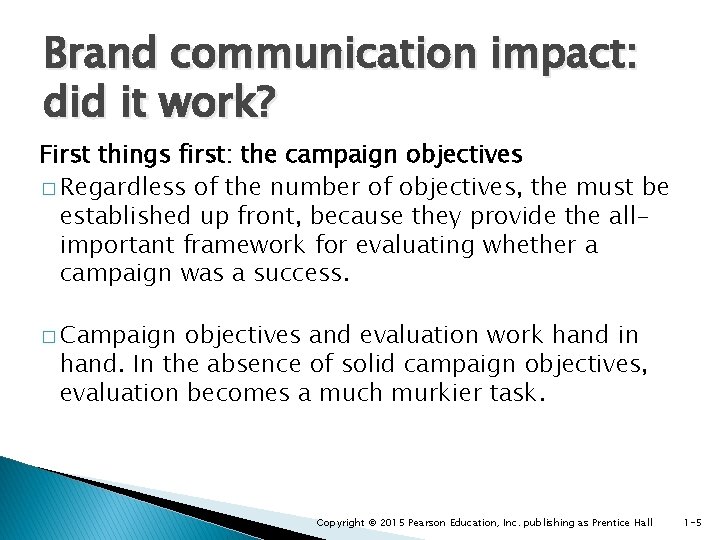 Brand communication impact: did it work?

First things first: the campaign objectives

□ Regardless of the number of objectives, the must be established up front, because they provide the all-important framework for evaluating whether a campaign was a success.

□ Campaign objectives and evaluation work hand in hand. In the absence of solid campaign objectives, evaluation becomes a much murkier task.

Copyright © 2015 Pearson Education, Inc. publishing as Prentice Hall 1-5